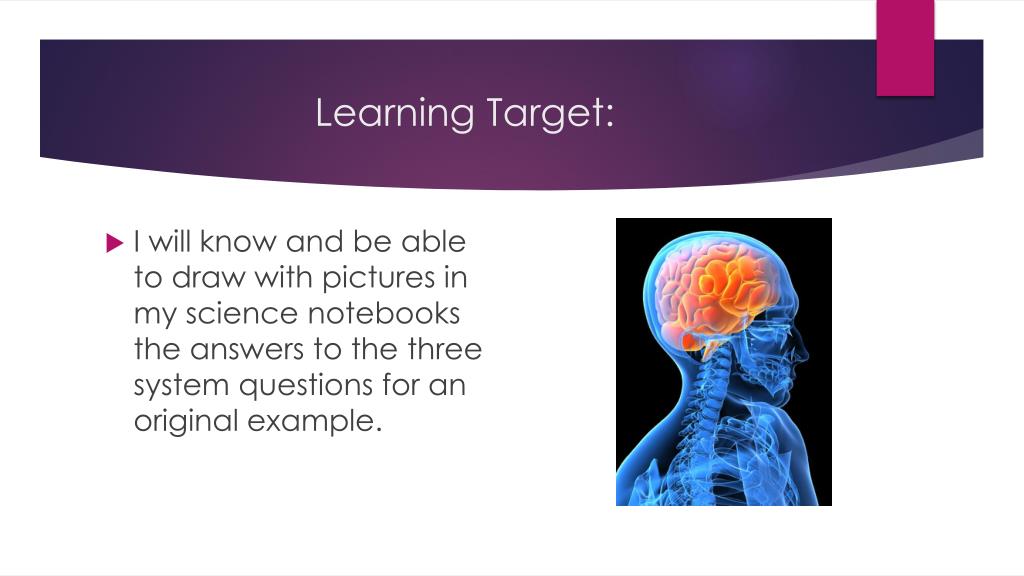 Learning Target:

I will know and be able to draw with pictures in my science notebooks the answers to the three system questions for an original example.